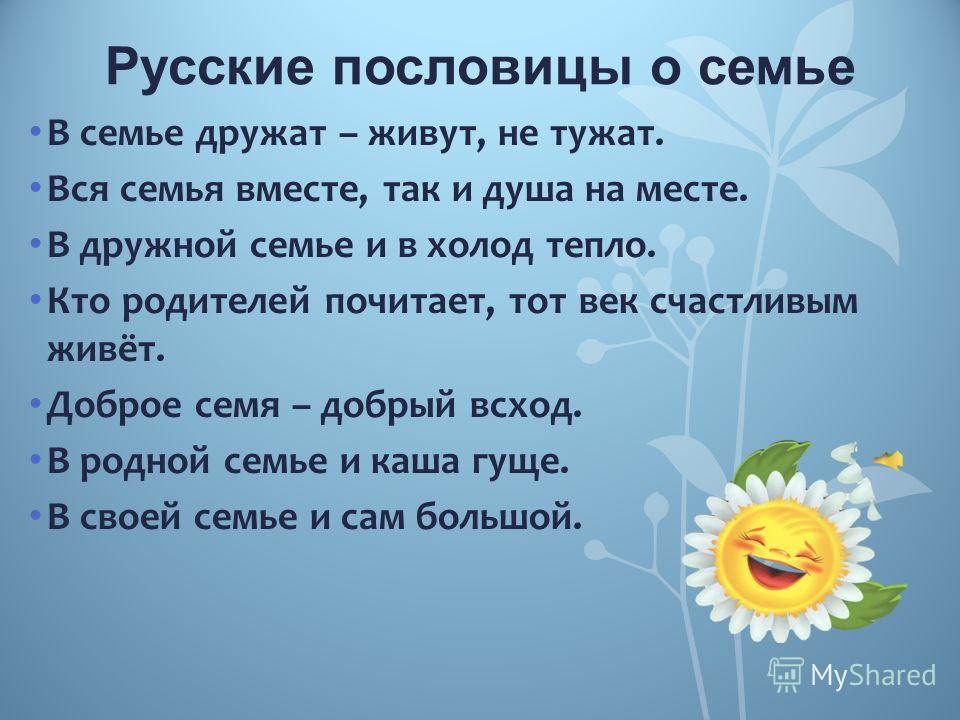 Русские пословицы о семье

• В семье дружат – живут, не тужат.
• Вся семья вместе, так и душа на месте.
• В дружной семье и в холод тепло.
• Кто родителей почитает, тот век счастливым живёт.
• Доброе семя – добрый всход.
• В родной семье и каша гуще.
• В своей семье и сам большой.

MyShared